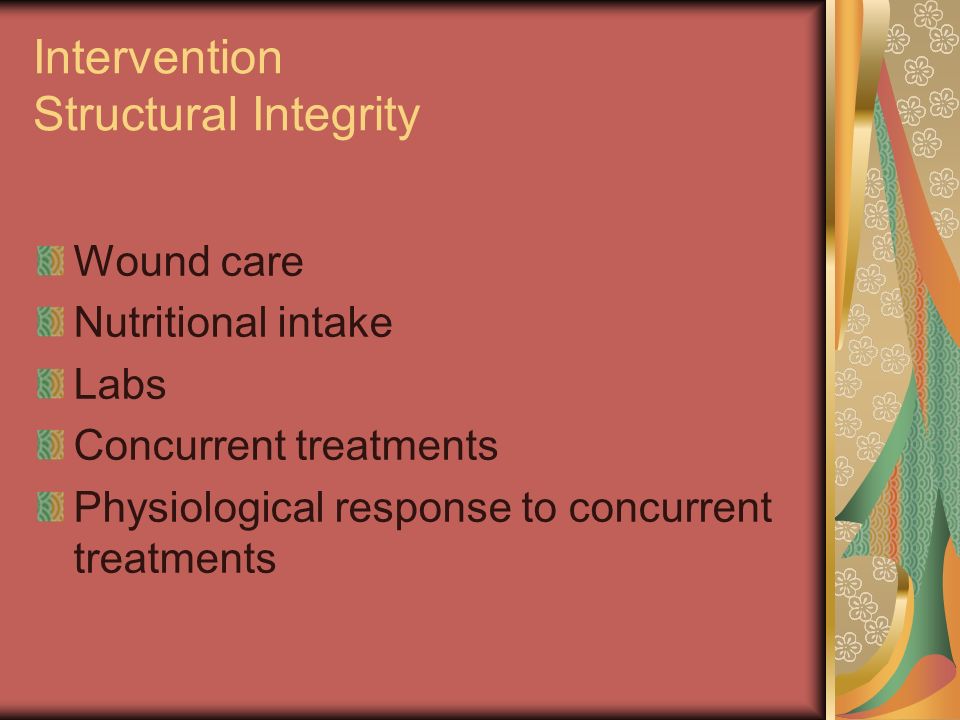 Intervention
Structural Integrity

Wound care
Nutritional intake
Labs
Concurrent treatments
Physiological response to concurrent treatments